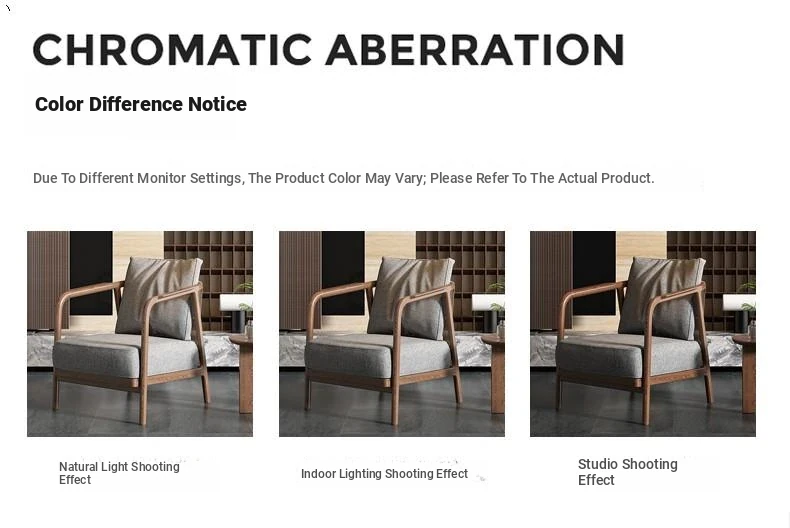 CHROMATIC ABERRATION

Color Difference Notice

Due To Different Monitor Settings, The Product Color May Vary; Please Refer To The Actual Product.

Natural Light Shooting Effect

Indoor Lighting Shooting Effect

Studio Shooting Effect